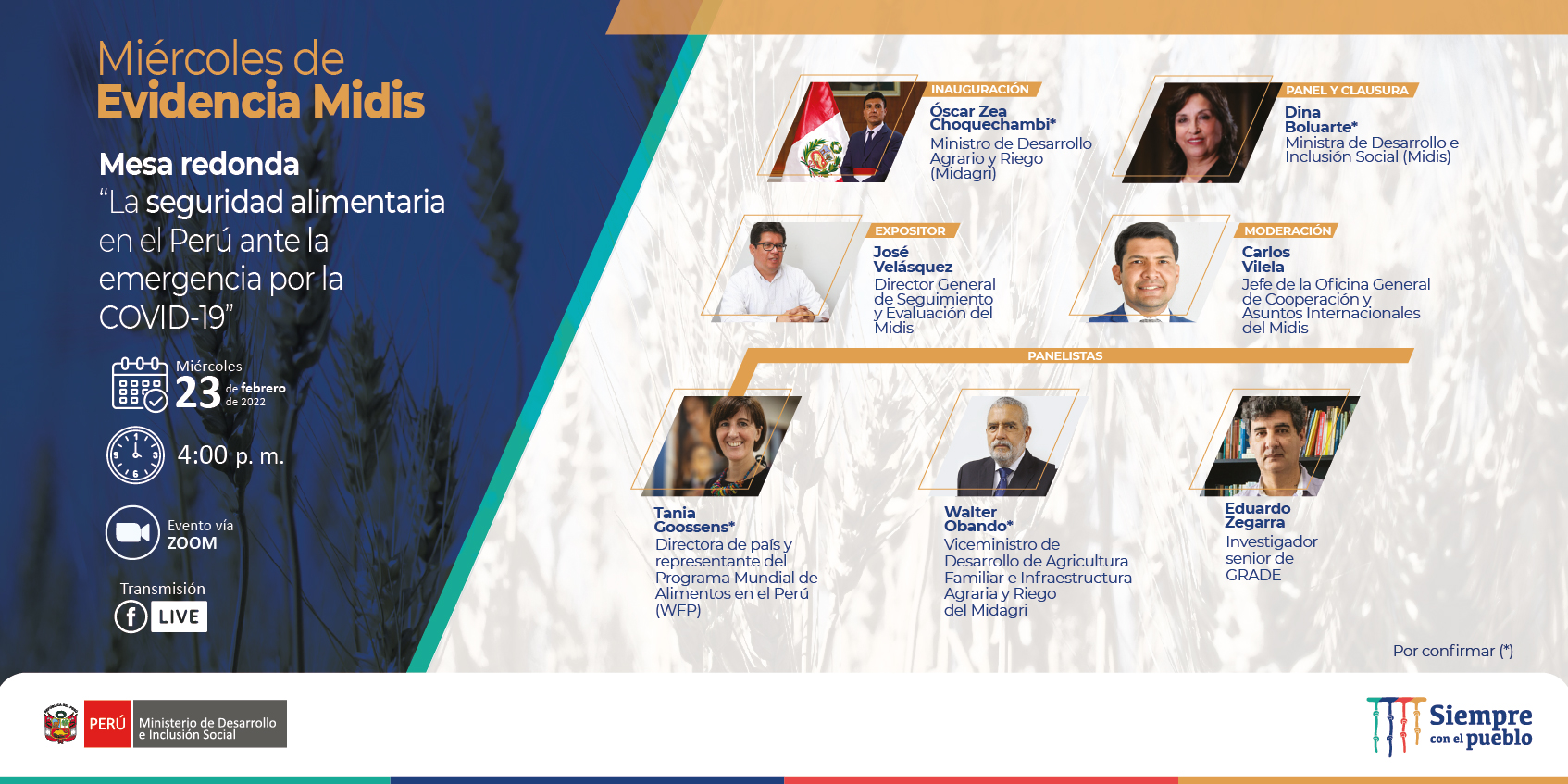 Miércoles de
Evidencia Midis

Mesa redonda
“La seguridad alimentaria en el Perú ante la emergencia por la COVID-19”

Miércoles
23 de febrero de 2022

4:00 p. m.

Evento vía ZOOM

Transmisión
LIVE

INAUGURACIÓN
Óscar Zea Choquechambi*
Ministro de Desarrollo Agrario y Riego (Midagri)

PANEL Y CLAUSURA
Dina Boluarte*
Ministra de Desarrollo e Inclusión Social (Midis)

EXPOSITOR
José Velásquez
Director General de Seguimiento y Evaluación del Midis

MODERACIÓN
Carlos Vilela
Jefe de la Oficina General de Cooperación y Asuntos Internacionales del Midis

PANELISTAS

Tania Goossens*
Directora de país y representante del Programa Mundial de Alimentos en el Perú (WFP)

Walter Obando*
Viceministro de Desarrollo de Agricultura Familiar e Infraestructura Agraria y Riego del Midagri

Eduardo Zegarra
Investigador senior de GRADE

Por confirmar (*)

PERÚ Ministerio de Desarrollo e Inclusión Social

Siempre con el pueblo